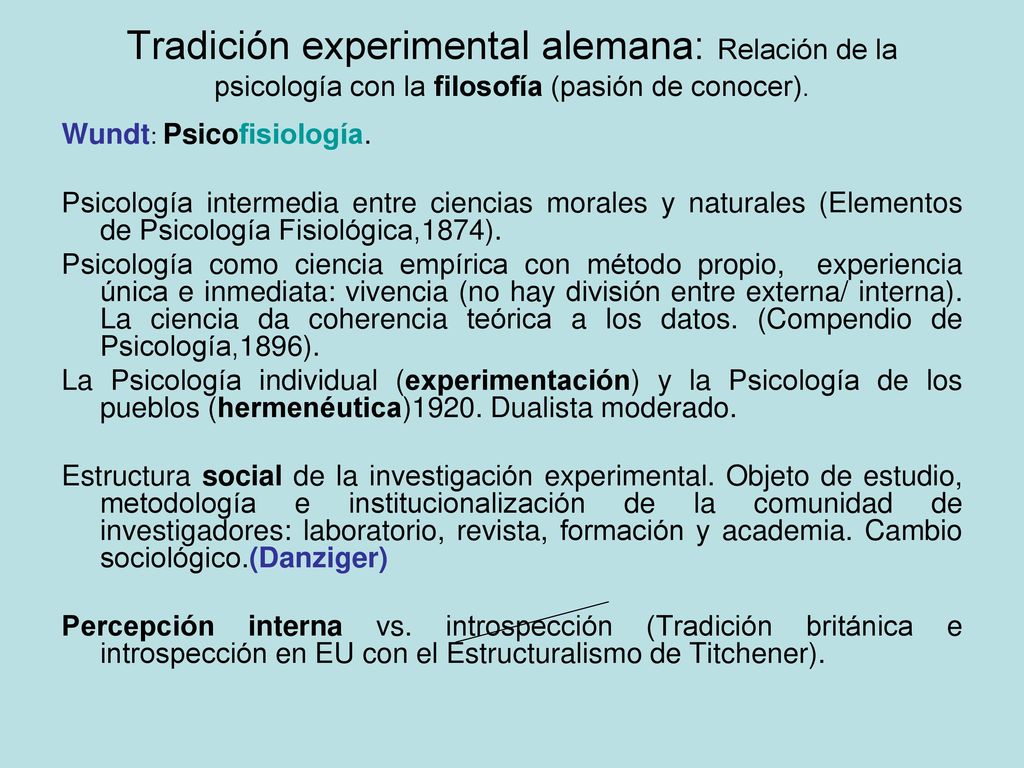 Tradición experimental alemana: Relación de la psicología con la filosofía (pasión de conocer).

Wundt: Psicofisiología.

Psicología intermedia entre ciencias morales y naturales (Elementos de Psicología Fisiológica,1874).

Psicología como ciencia empírica con método propio, experiencia única e inmediata: vivencia (no hay división entre externa/ interna). La ciencia da coherencia teórica a los datos. (Compendio de Psicología,1896).

La Psicología individual (experimentación) y la Psicología de los pueblos (hermenéutica)1920. Dualista moderado.

Estructura social de la investigación experimental. Objeto de estudio, metodología e institucionalización de la comunidad de investigadores: laboratorio, revista, formación y academia. Cambio sociológico.(Danziger)

Percepción interna vs. introspección (Tradición británica e introspección en EU con el Estructuralismo de Titchener).